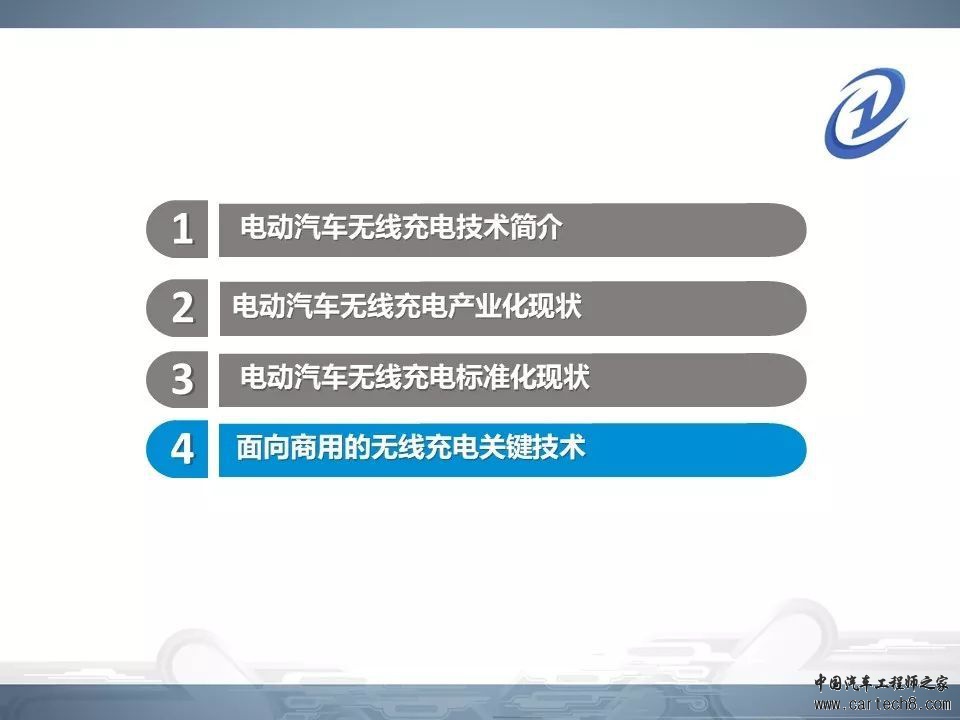 1 电动汽车无线充电技术简介

2 电动汽车无线充电产业化现状

3 电动汽车无线充电标准化现状

4 面向商用的无线充电关键技术

中国汽车工程师之家
www.cartech8.com